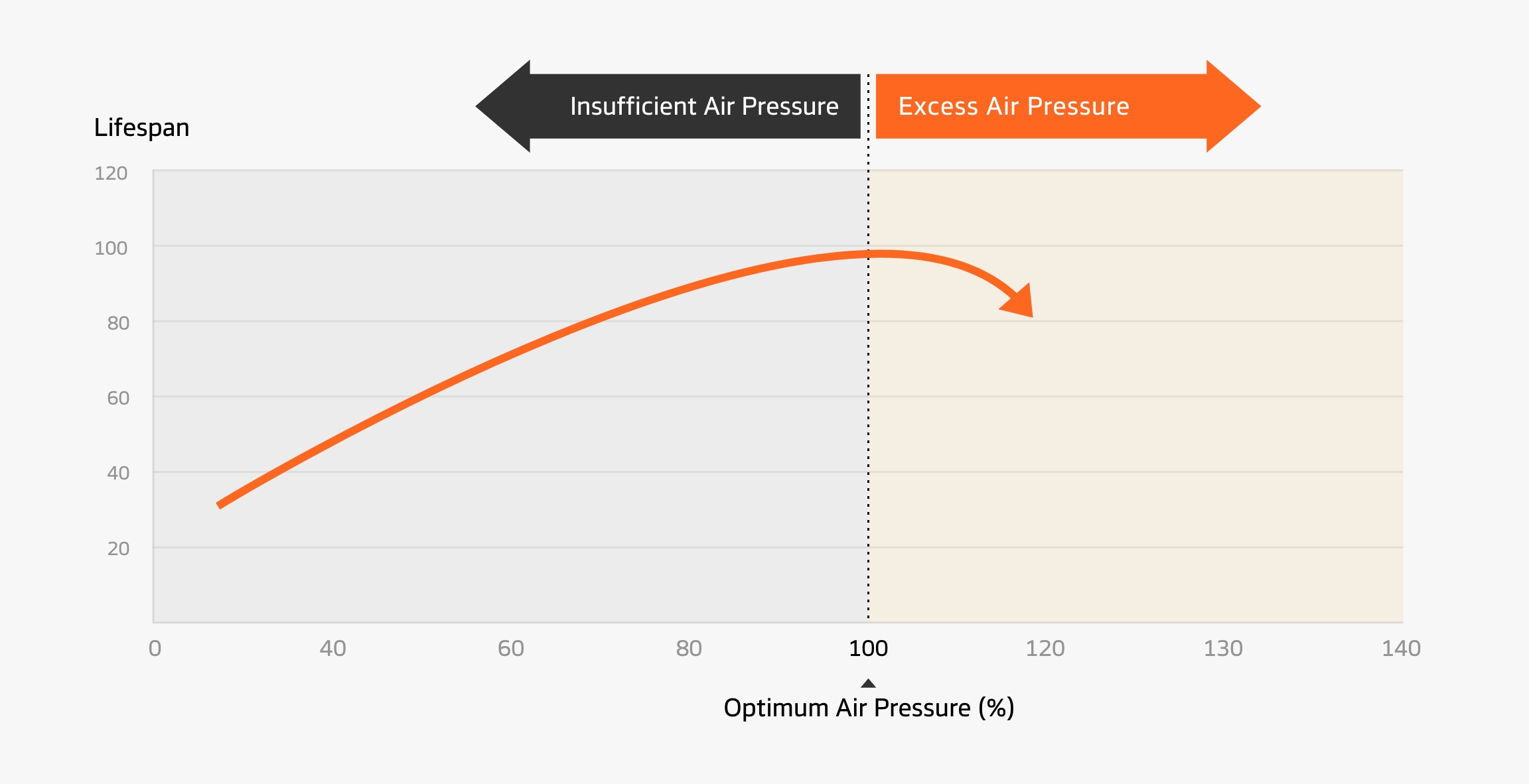 Insufficient Air Pressure
Excess Air Pressure

Lifespan

120
100
80
60
40
20

0
40
60
80
100
120
130
140

Optimum Air Pressure (%)